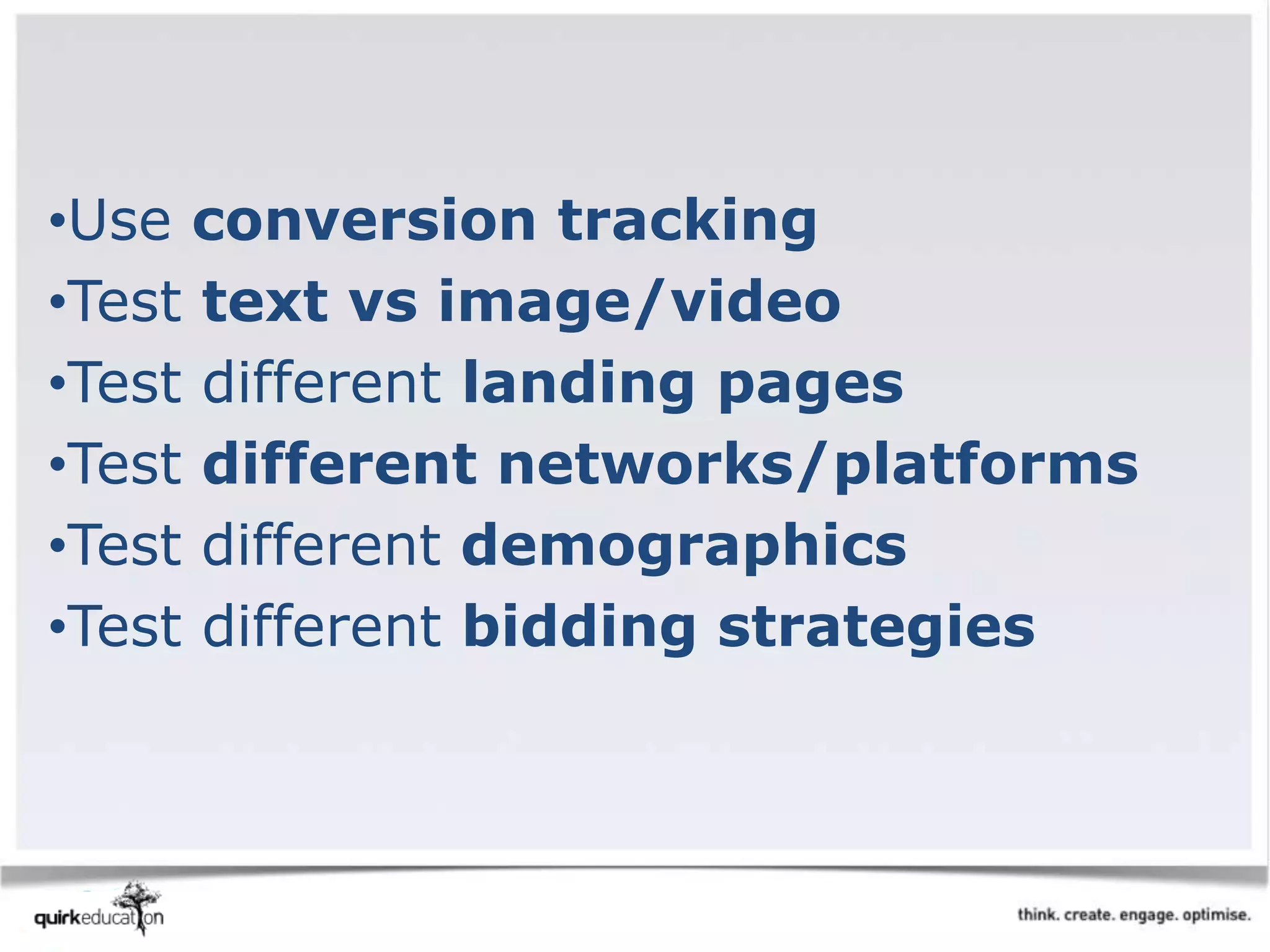 •Use conversion tracking
•Test text vs image/video
•Test different landing pages
•Test different networks/platforms
•Test different demographics
•Test different bidding strategies

quirkeducation

think. create. engage. optimise.